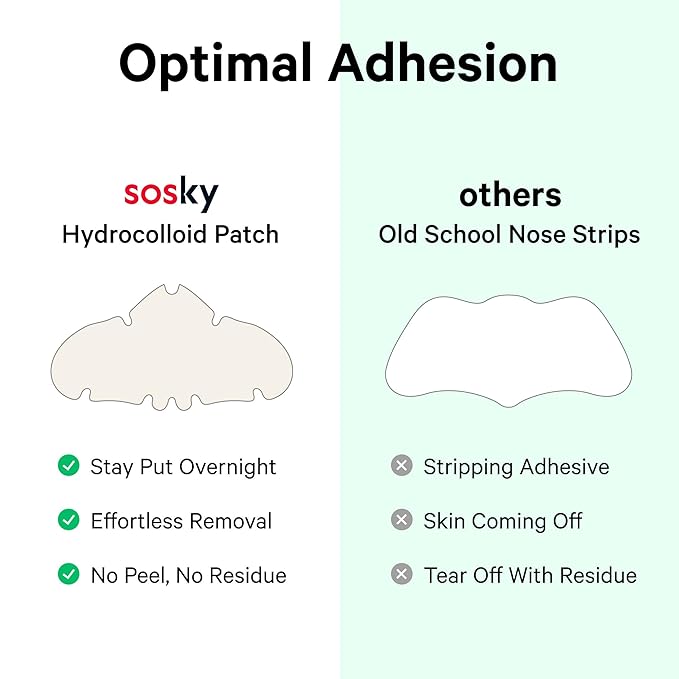 Optimal Adhesion

sosky
Hydrocolloid Patch

Stay Put Overnight
Effortless Removal
No Peel, No Residue

others
Old School Nose Strips

Stripping Adhesive
Skin Coming Off
Tear Off With Residue